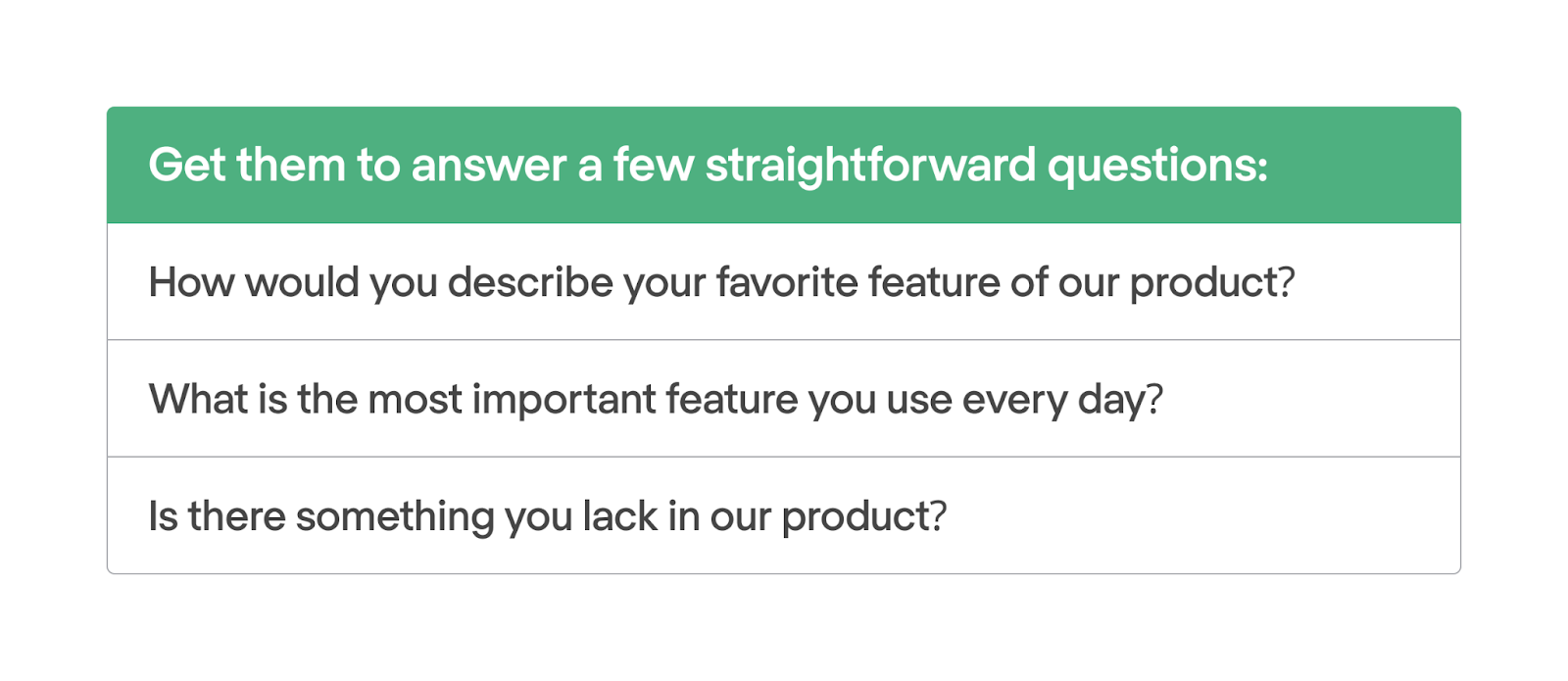 | Get them to answer a few straightforward questions: |
|---|
| How would you describe your favorite feature of our product? |
| What is the most important feature you use every day? |
| Is there something you lack in our product? |